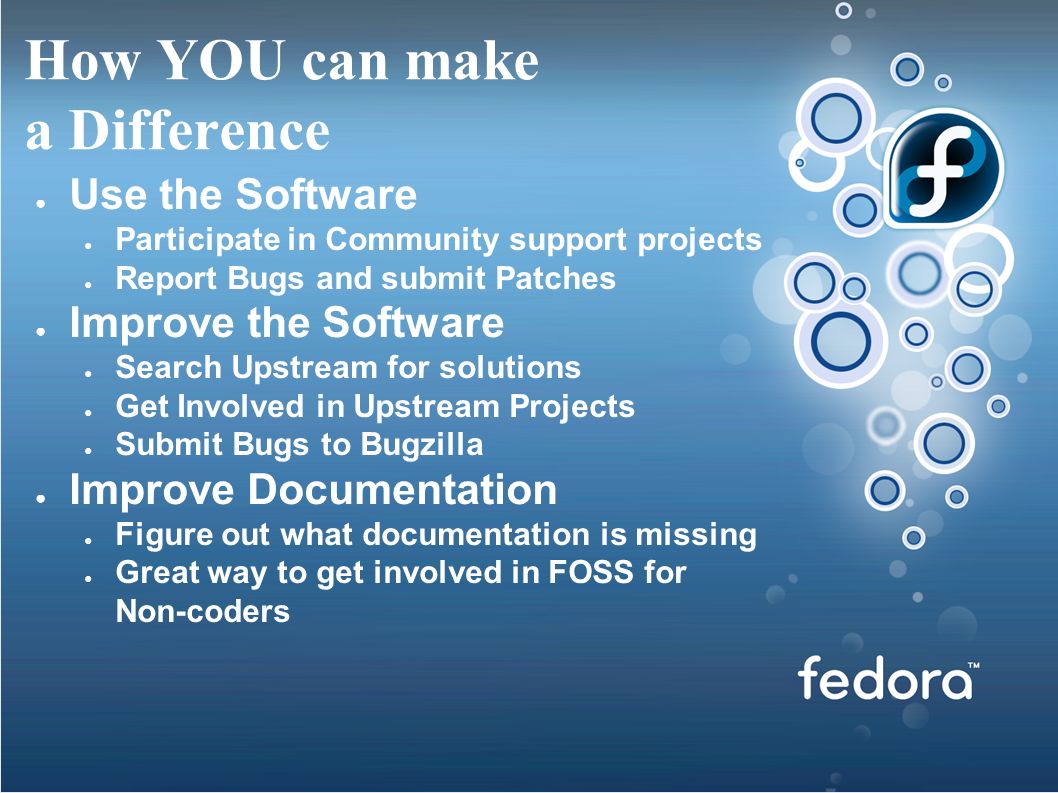 How YOU can make a Difference

- Use the Software
  - Participate in Community support projects
  - Report Bugs and submit Patches
- Improve the Software
  - Search Upstream for solutions
  - Get Involved in Upstream Projects
  - Submit Bugs to Bugzilla
- Improve Documentation
  - Figure out what documentation is missing
  - Great way to get involved in FOSS for Non-coders

fedora™